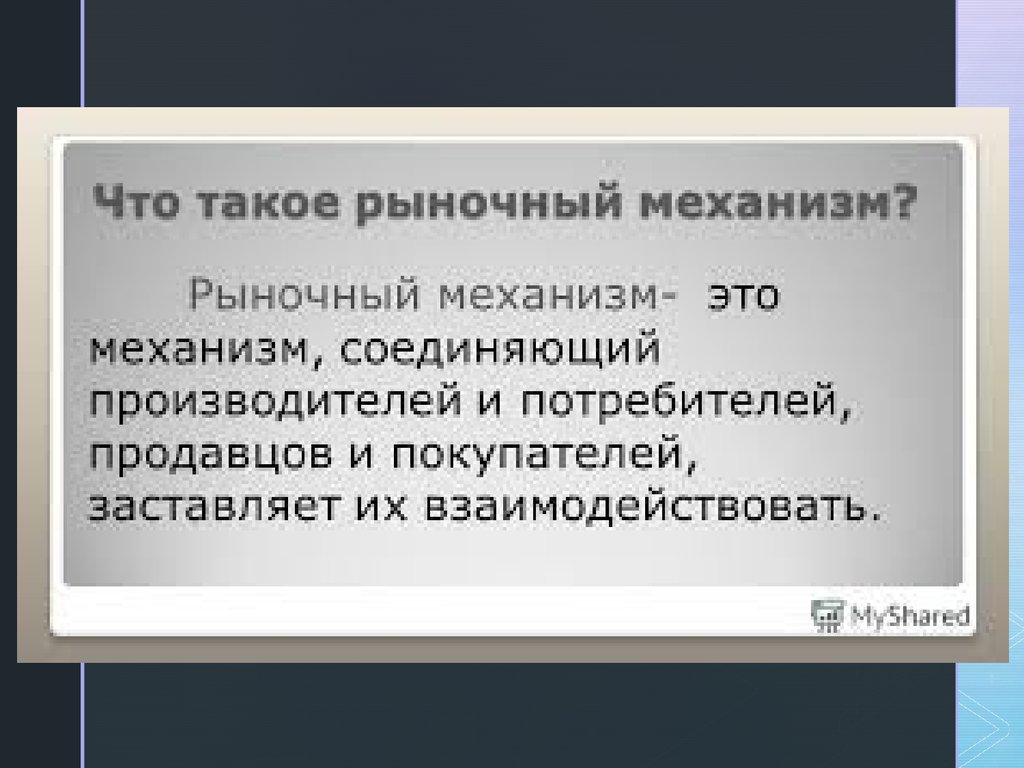 Что такое рыночный механизм?

Рыночный механизм- это механизм, соединяющий производителей и потребителей, продавцов и покупателей, заставляет их взаимодействовать.

MyShared